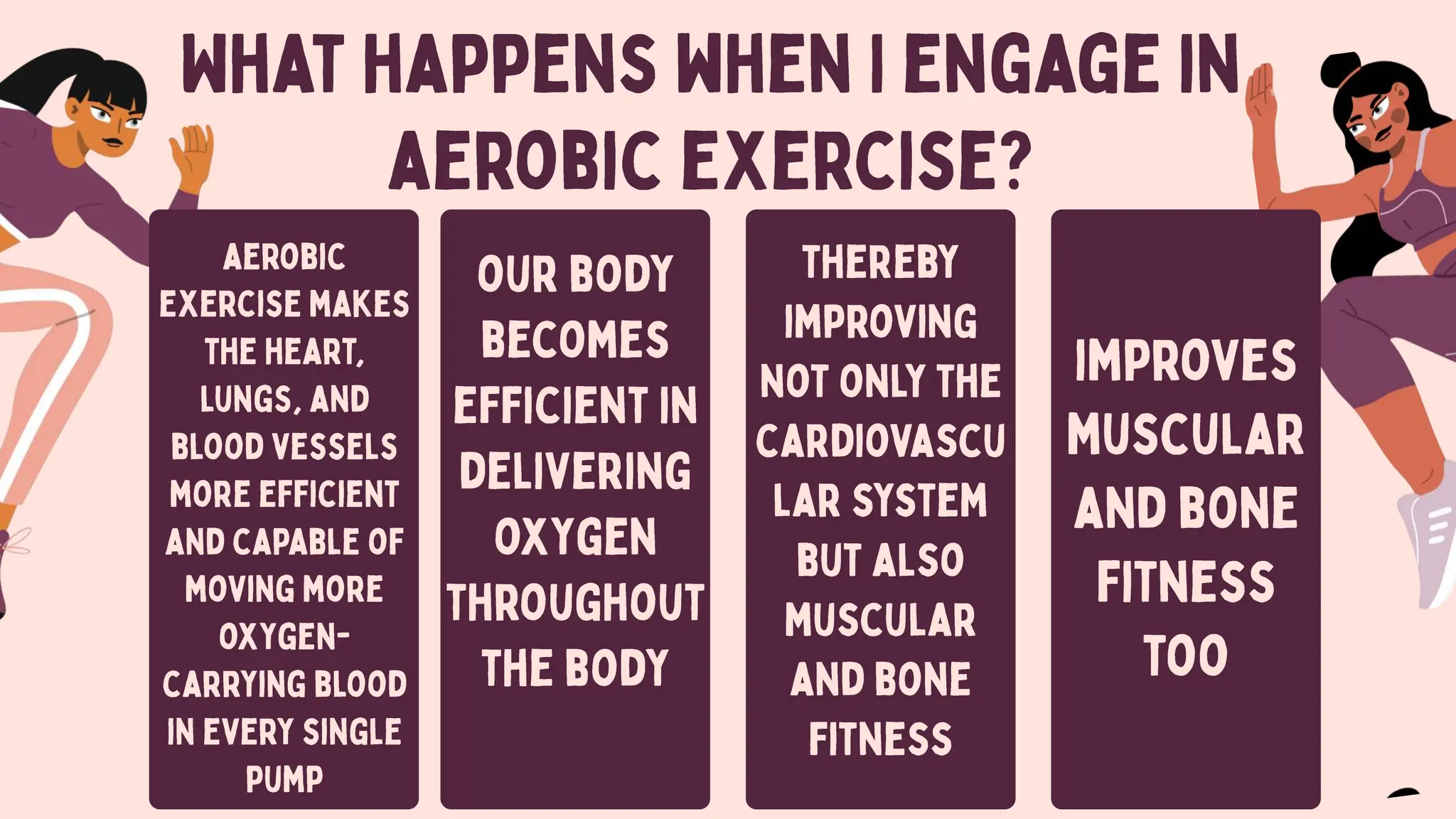 WHAT HAPPENS WHEN I ENGAGE IN AEROBIC EXERCISE?

AEROBIC EXERCISE MAKES THE HEART, LUNGS, AND BLOOD VESSELS MORE EFFICIENT AND CAPABLE OF MOVING MORE OXYGEN-CARRYING BLOOD IN EVERY SINGLE PUMP

OUR BODY BECOMES EFFICIENT IN DELIVERING OXYGEN THROUGHOUT THE BODY

THEREBY IMPROVING NOT ONLY THE CARDIOVASCULAR SYSTEM BUT ALSO MUSCULAR AND BONE FITNESS

IMPROVES MUSCULAR AND BONE FITNESS TOO